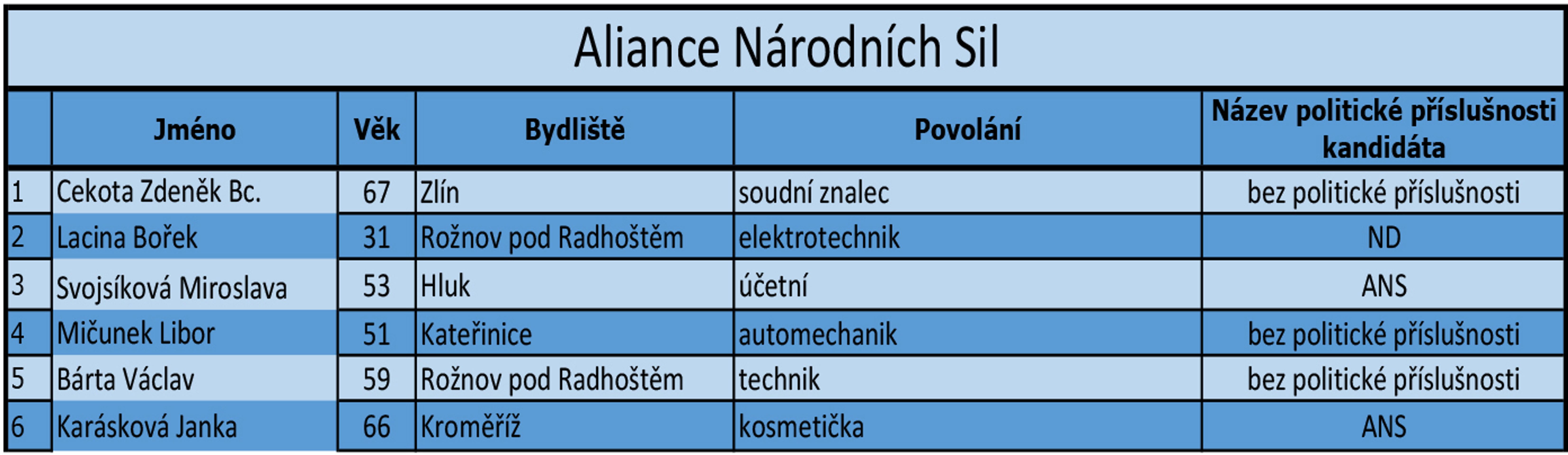 Aliance Národních Sil

| | Jméno | Věk | Bydliště | Povolání | Název politické příslušnosti kandidáta |
|---|---|---|---|---|---|
| 1 | Cekota Zdeněk Bc. | 67 | Zlín | soudní znalec | bez politické příslušnosti |
| 2 | Lacina Bořek | 31 | Rožnov pod Radhoštěm | elektrotechnik | ND |
| 3 | Svojsíková Miroslava | 53 | Hluk | účetní | ANS |
| 4 | Mičunek Libor | 51 | Kateřinice | automechanik | bez politické příslušnosti |
| 5 | Bárta Václav | 59 | Rožnov pod Radhoštěm | technik | bez politické příslušnosti |
| 6 | Karásková Janka | 66 | Kroměříž | kosmetička | ANS |